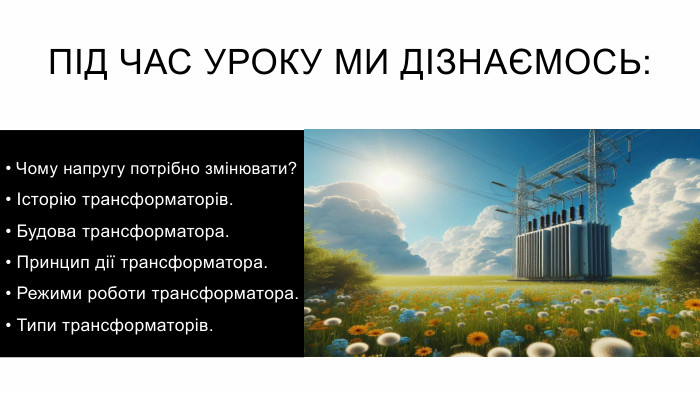 ПІД ЧАС УРОКУ МИ ДІЗНАЄМОСЬ:

• Чому напругу потрібно змінювати?
• Історію трансформаторів.
• Будова трансформатора.
• Принцип дії трансформатора.
• Режими роботи трансформатора.
• Типи трансформаторів.